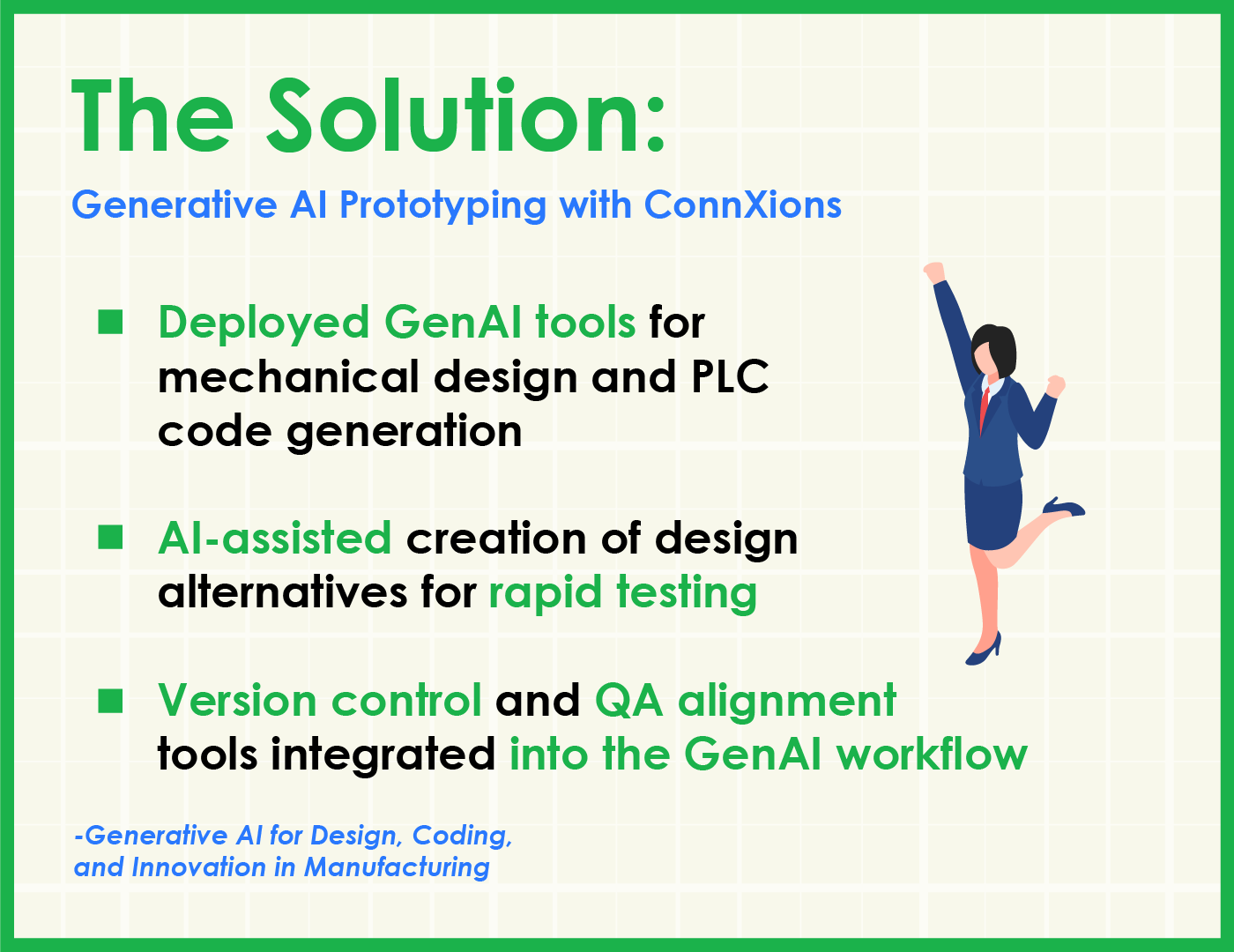 The Solution:

Generative AI Prototyping with ConnXions

■ Deployed GenAI tools for mechanical design and PLC code generation

■ AI-assisted creation of design alternatives for rapid testing

■ Version control and QA alignment tools integrated into the GenAI workflow

-Generative AI for Design, Coding, and Innovation in Manufacturing